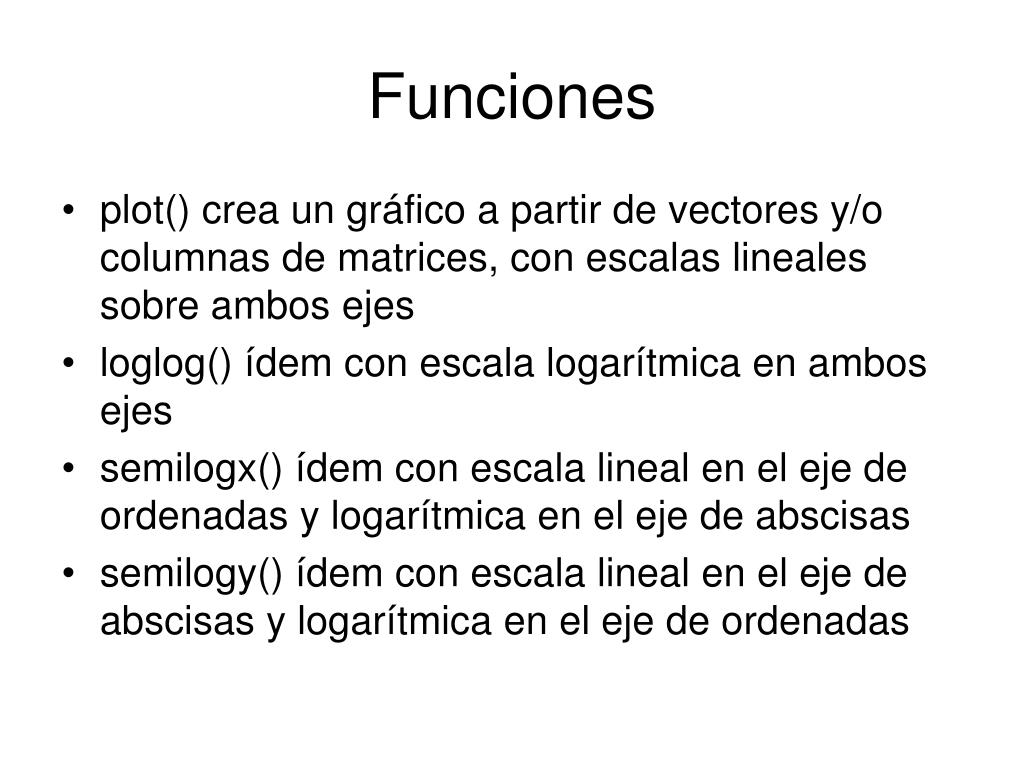 Funciones

• plot() crea un gráfico a partir de vectores y/o columnas de matrices, con escalas lineales sobre ambos ejes
• loglog() ídem con escala logarítmica en ambos ejes
• semilogx() ídem con escala lineal en el eje de ordenadas y logarítmica en el eje de abscisas
• semilogy() ídem con escala lineal en el eje de abscisas y logarítmica en el eje de ordenadas